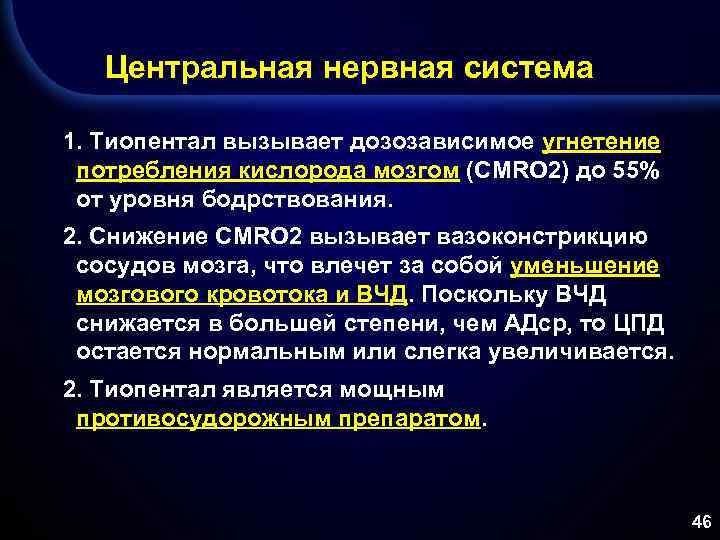 Центральная нервная система

1. Тиопентал вызывает дозозависимое угнетение потребления кислорода мозгом (CMRO2) до 55% от уровня бодрствования.

2. Снижение CMRO2 вызывает вазоконстрикцию сосудов мозга, что влечет за собой уменьшение мозгового кровотока и ВЧД. Поскольку ВЧД снижается в большей степени, чем АДср, то ЦПД остается нормальным или слегка увеличивается.

2. Тиопентал является мощным противосудорожным препаратом.

46